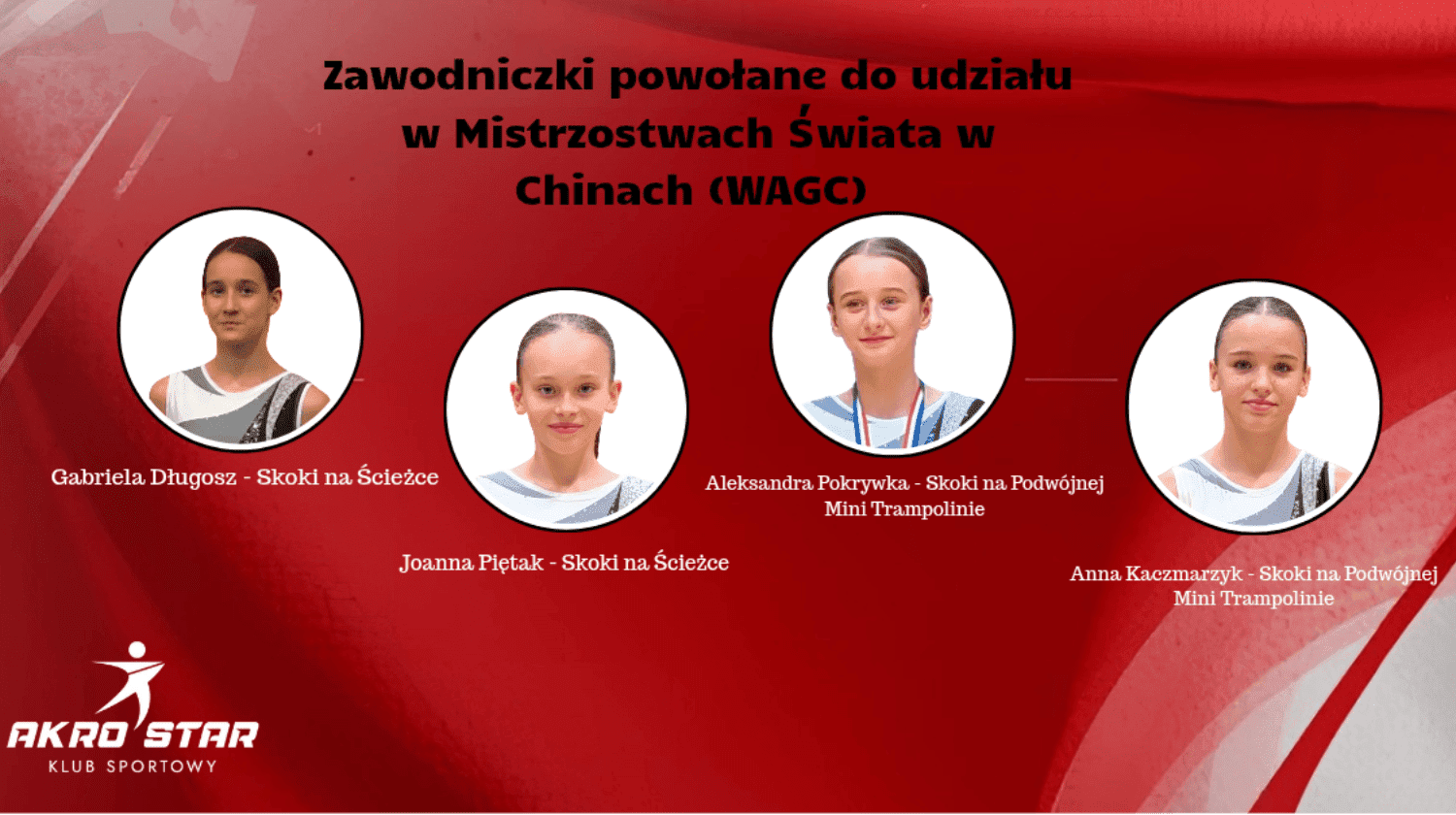 Zawodniczki powołane do udziału w Mistrzostwach Świata w Chinach (WAGC)

Gabriela Długosz - Skoki na Ścieżce

Joanna Piętak - Skoki na Ścieżce

Aleksandra Pokrywka - Skoki na Podwójnej Mini Trampolinie

Anna Kaczmarzyk - Skoki na Podwójnej Mini Trampolinie

AKRO STAR
KLUB SPORTOWY